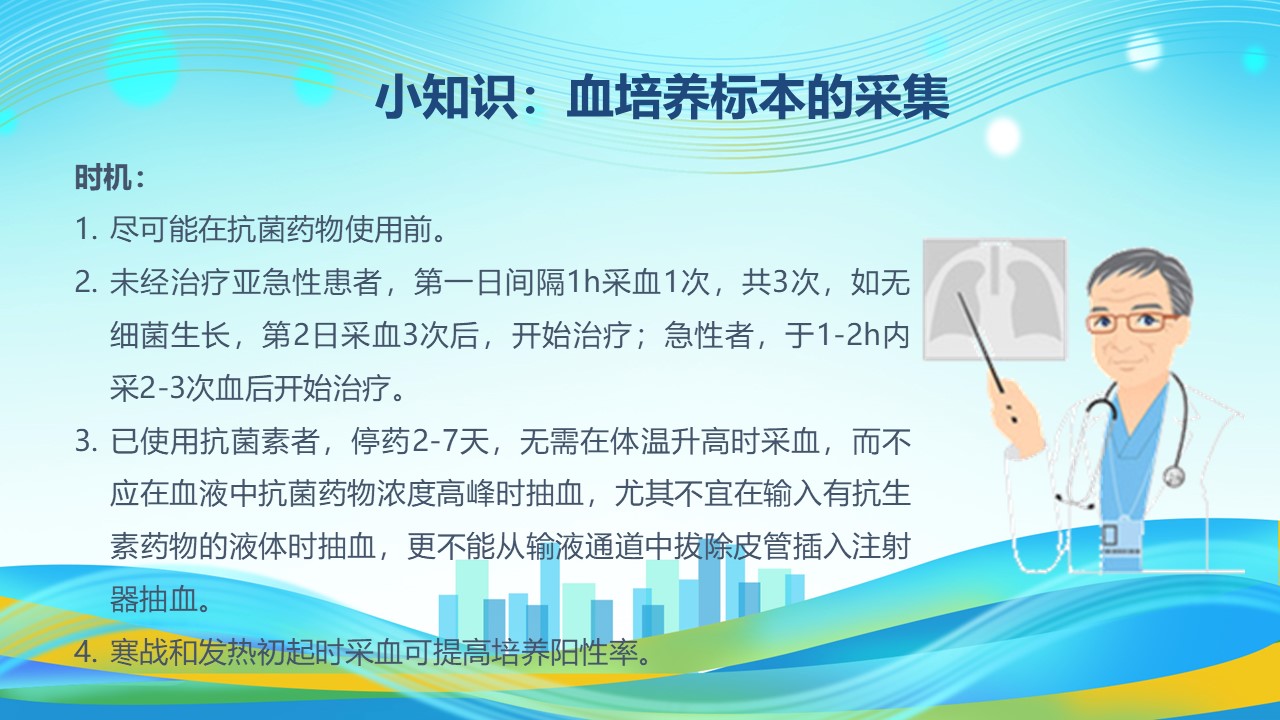 小知识：血培养标本的采集

时机：

1. 尽可能在抗菌药物使用前。

2. 未经治疗亚急性患者，第一日间隔1h采血1次，共3次，如无细菌生长，第2日采血3次后，开始治疗；急性者，于1-2h内采2-3次血后开始治疗。

3. 已使用抗菌素者，停药2-7天，无需在体温升高时采血，而不应在血液中抗菌药物浓度高峰时抽血，尤其不宜在输入有抗生素药物的液体时抽血，更不能从输液通道中拔除皮管插入注射器抽血。

4. 寒战和发热初起时采血可提高培养阳性率。